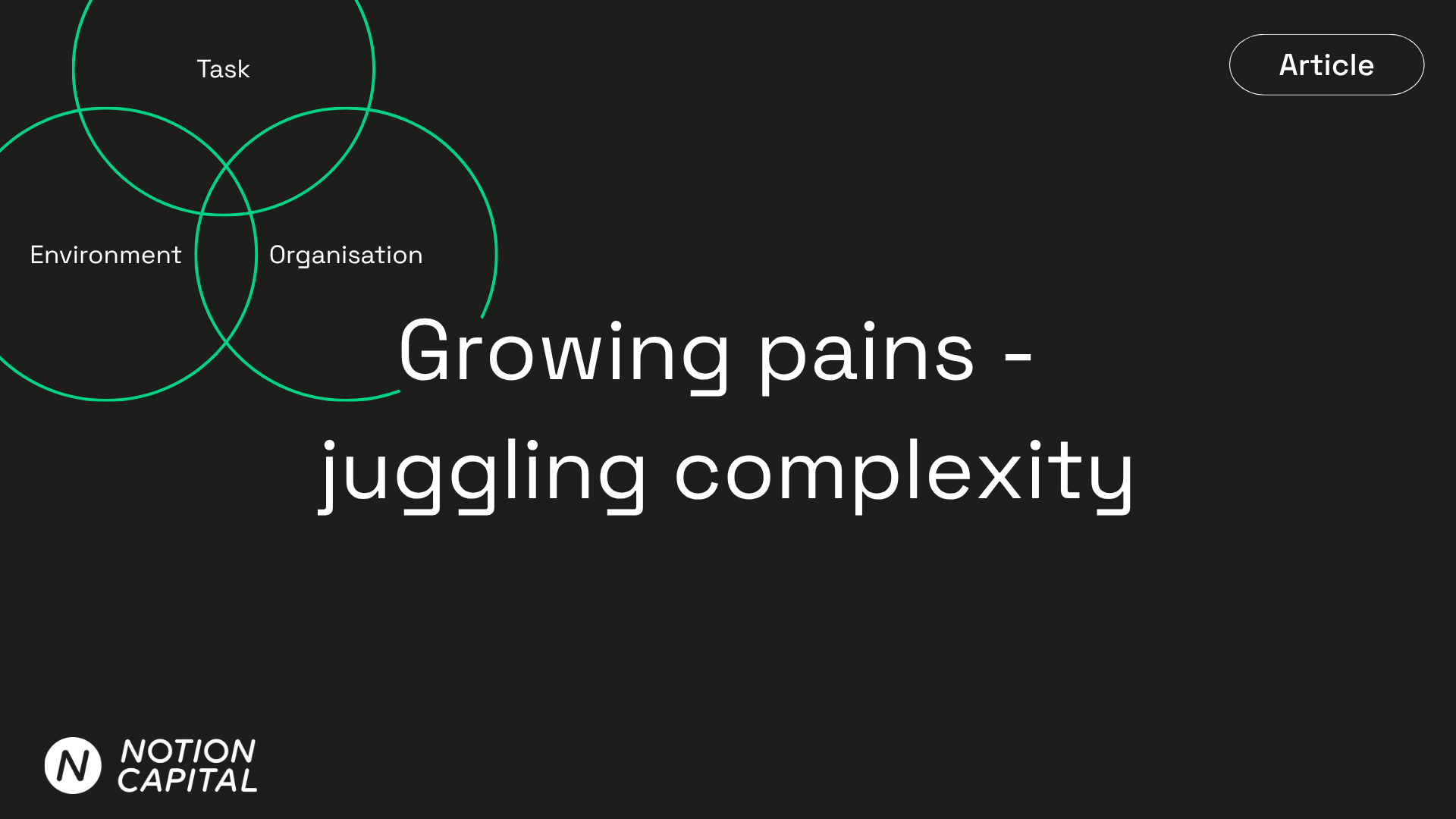 Task

Environment

Organisation

Article

Growing pains - juggling complexity

N NOTION CAPITAL